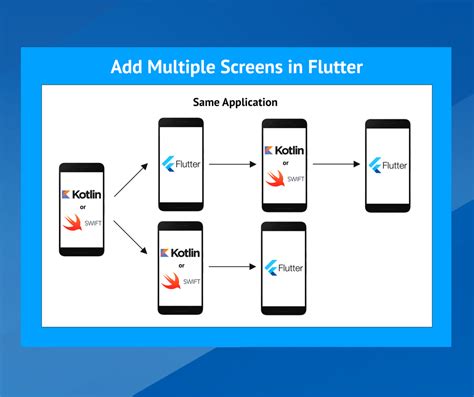 Add Multiple Screens in Flutter

Same Application

Kotlin
or
SWIFT

Flutter

Kotlin
or
SWIFT

Flutter

Kotlin
or
SWIFT

Flutter